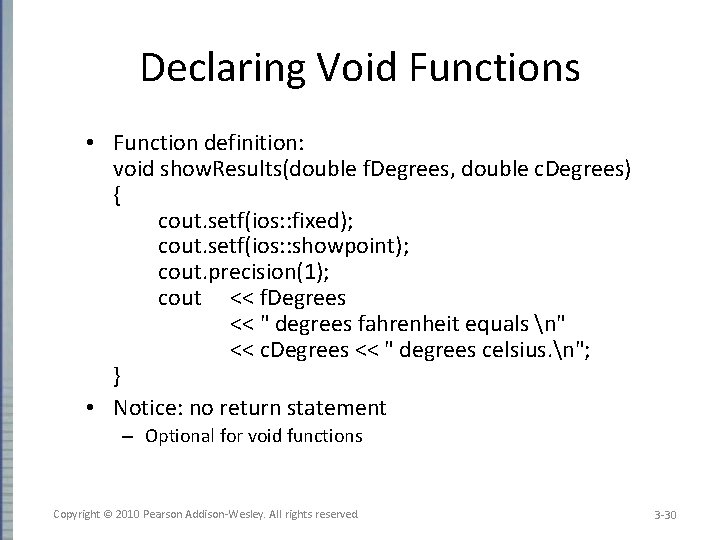 Declaring Void Functions

• Function definition:
void showResults(double fDegrees, double cDegrees)
{
cout.setf(ios::fixed);
cout.setf(ios::showpoint);
cout.precision(1);
cout << fDegrees
<< " degrees fahrenheit equals \n"
<< cDegrees << " degrees celsius.\n";
}

• Notice: no return statement
– Optional for void functions

Copyright © 2010 Pearson Addison-Wesley. All rights reserved

3-30